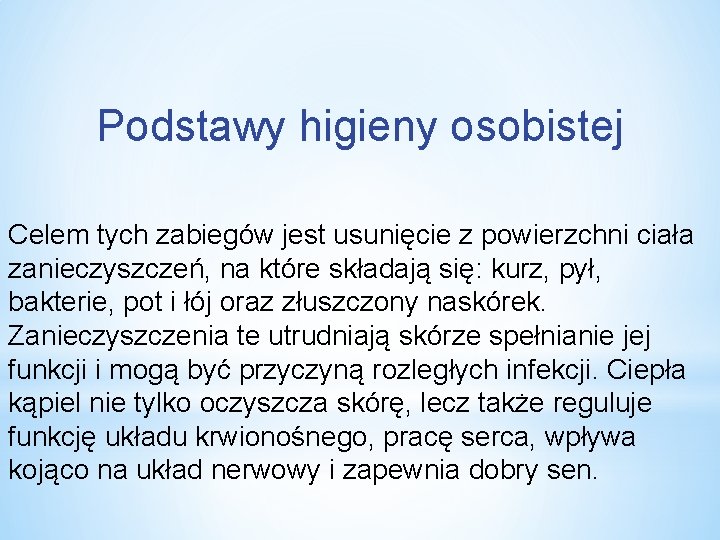 Podstawy higieny osobistej

Celem tych zabiegów jest usunięcie z powierzchni ciała zanieczyszczeń, na które składają się: kurz, pył, bakterie, pot i łój oraz złuszczony naskórek. Zanieczyszczenia te utrudniają skórze spełnianie jej funkcji i mogą być przyczyną rozległych infekcji. Ciepła kąpiel nie tylko oczyszcza skórę, lecz także reguluje funkcję układu krwionośnego, pracę serca, wpływa kojąco na układ nerwowy i zapewnia dobry sen.